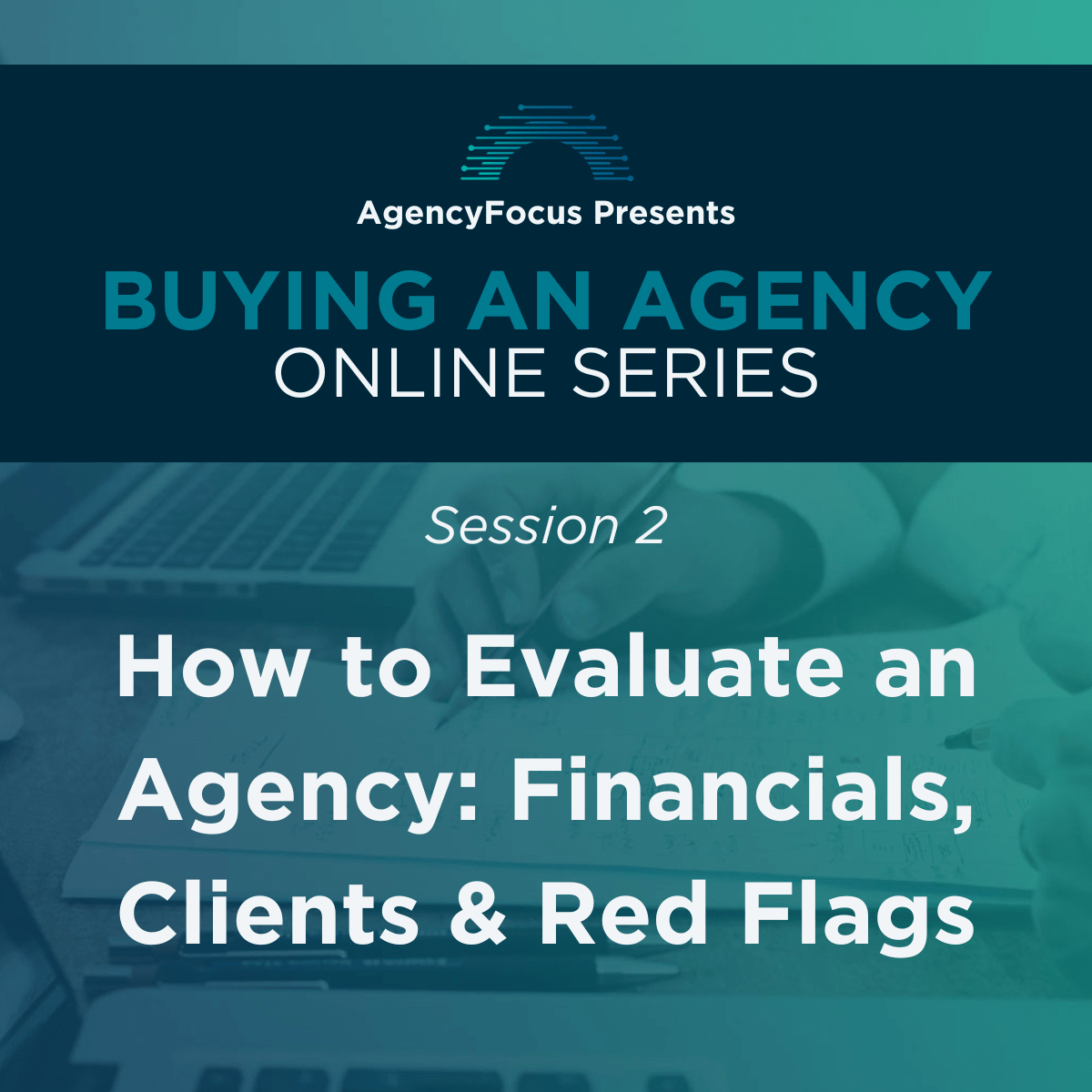 AgencyFocus Presents

BUYING AN AGENCY
ONLINE SERIES

Session 2

How to Evaluate an Agency: Financials, Clients & Red Flags